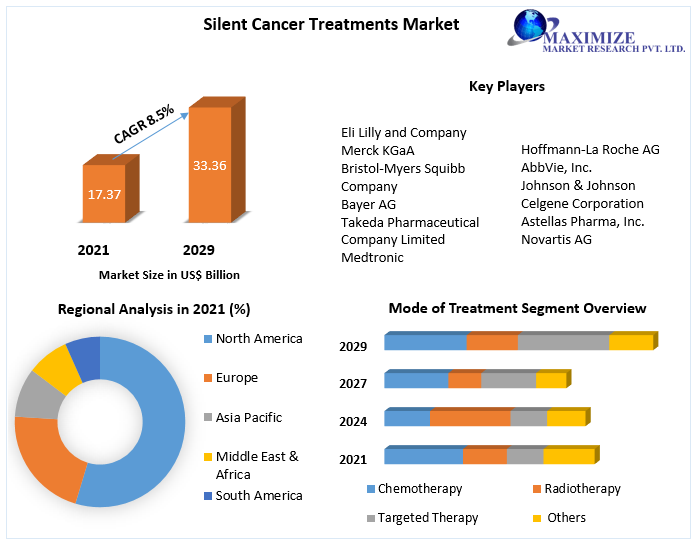 Silent Cancer Treatments Market

MAXIMIZE
MARKET RESEARCH PVT. LTD.

CAGR 8.5%

17.37

33.36

2021

2029

Market Size in US$ Billion

Key Players

Eli Lilly and Company
Merck KGaA
Bristol-Myers Squibb Company
Bayer AG
Takeda Pharmaceutical Company Limited
Medtronic

Hoffmann-La Roche AG
AbbVie, Inc.
Johnson & Johnson
Celgene Corporation
Astellas Pharma, Inc.
Novartis AG

Regional Analysis in 2021 (%)

North America
Europe
Asia Pacific
Middle East & Africa
South America

Mode of Treatment Segment Overview

2029
2027
2024
2021

Chemotherapy
Radiotherapy
Targeted Therapy
Others